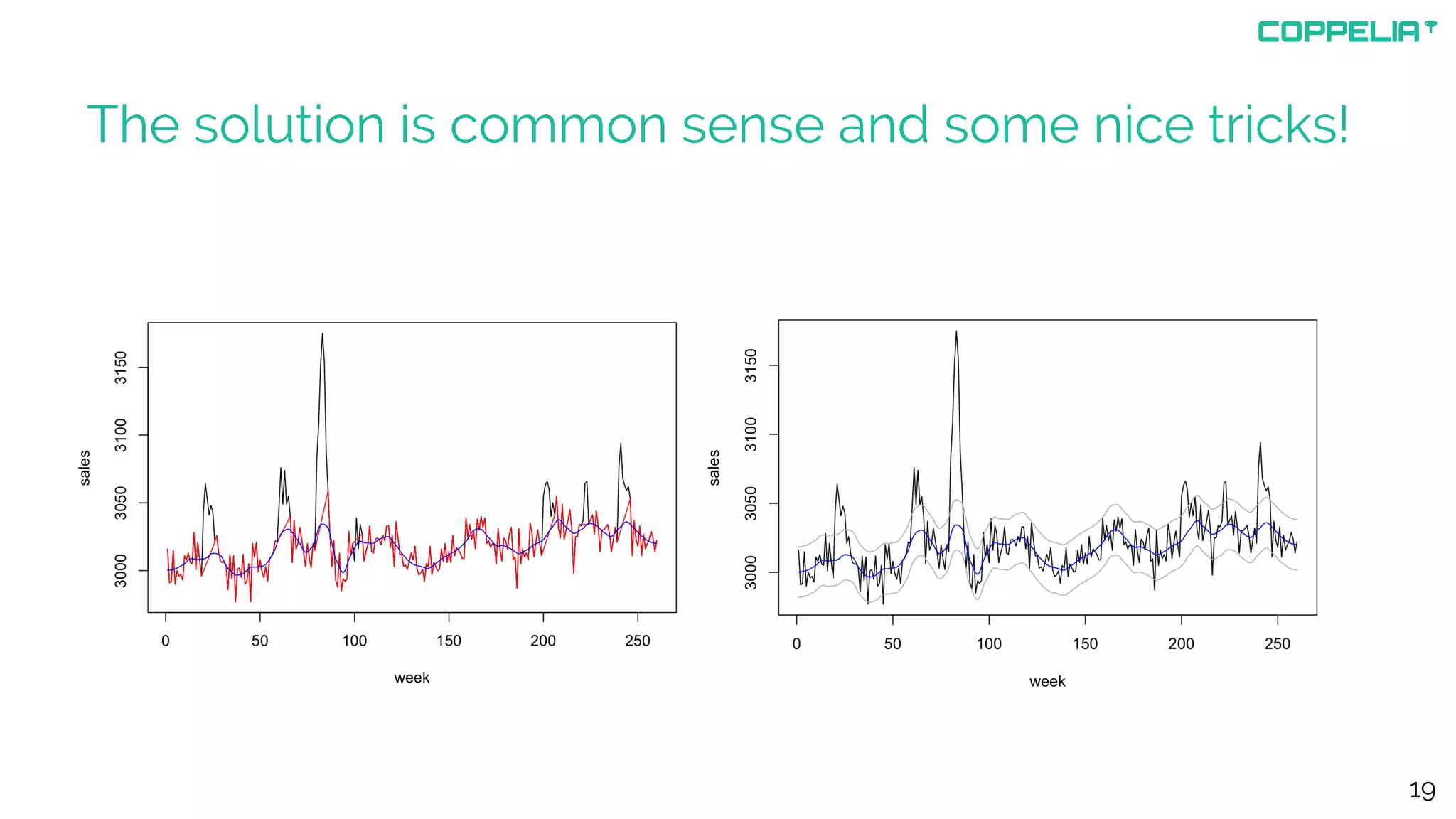 COPPELIA

The solution is common sense and some nice tricks!

sales
3000
3050
3100
3150
0
50
100
150
200
250
week

sales
3000
3050
3100
3150
0
50
100
150
200
250
week

19